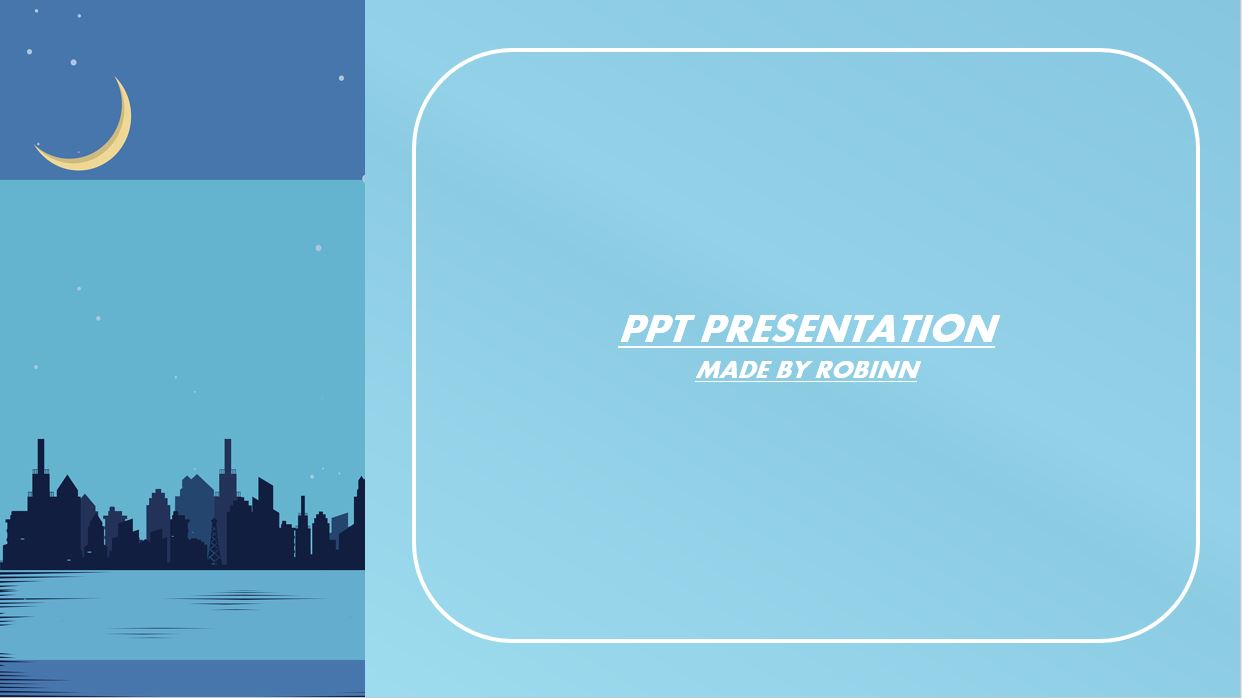 PPT PRESENTATION
MADE BY ROBINN